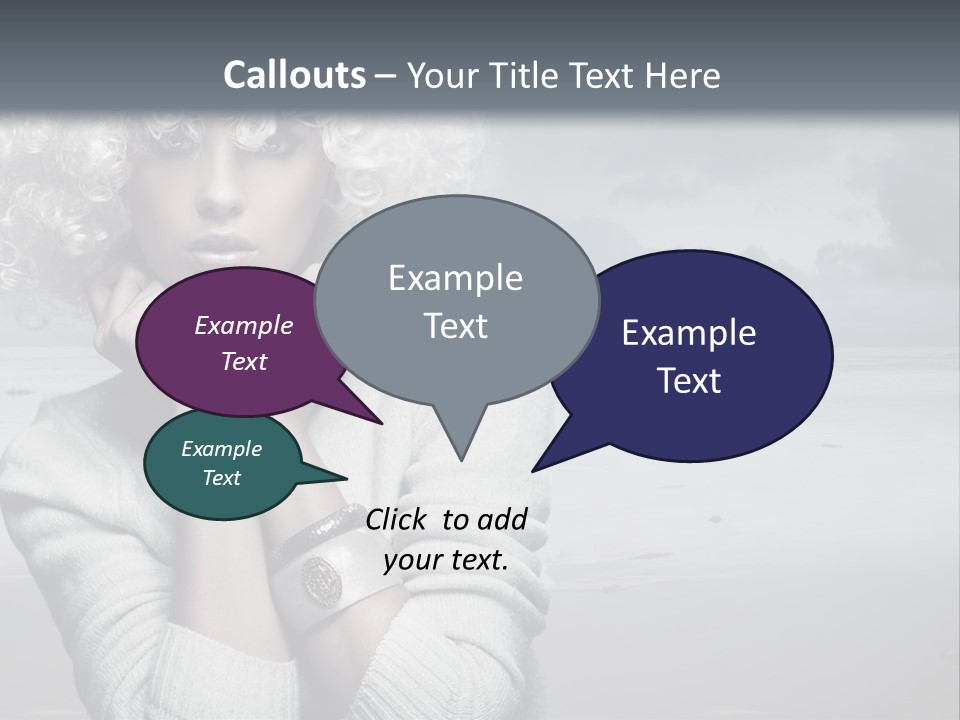 Callouts – Your Title Text Here

Example Text

Example Text

Example Text

Example Text

Click to add your text.